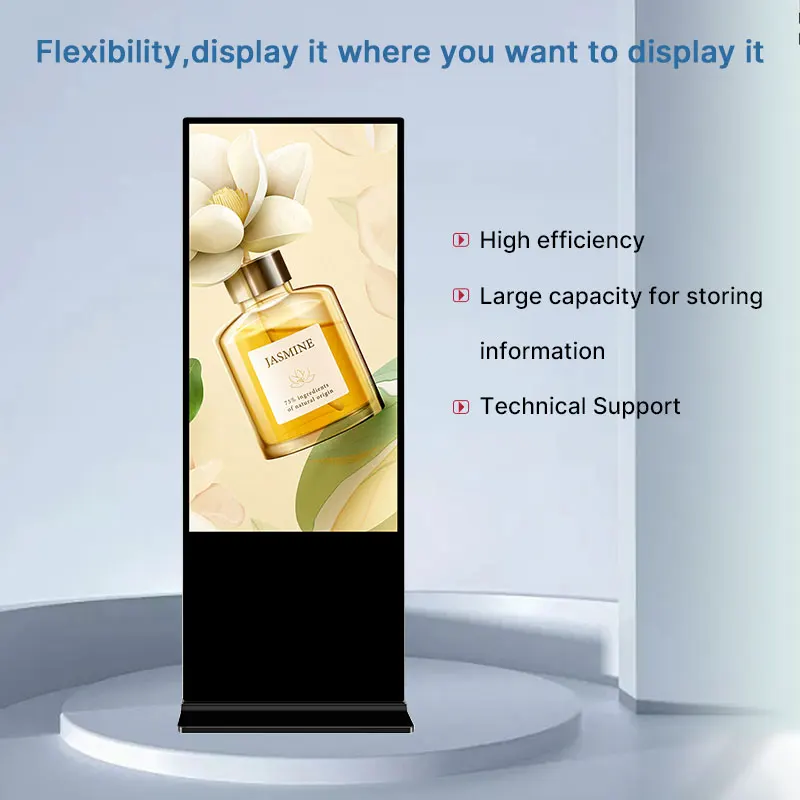 Flexibility,display it where you want to display it

JASMINE
75% ingredients of natural origin

High efficiency

Large capacity for storing information

Technical Support